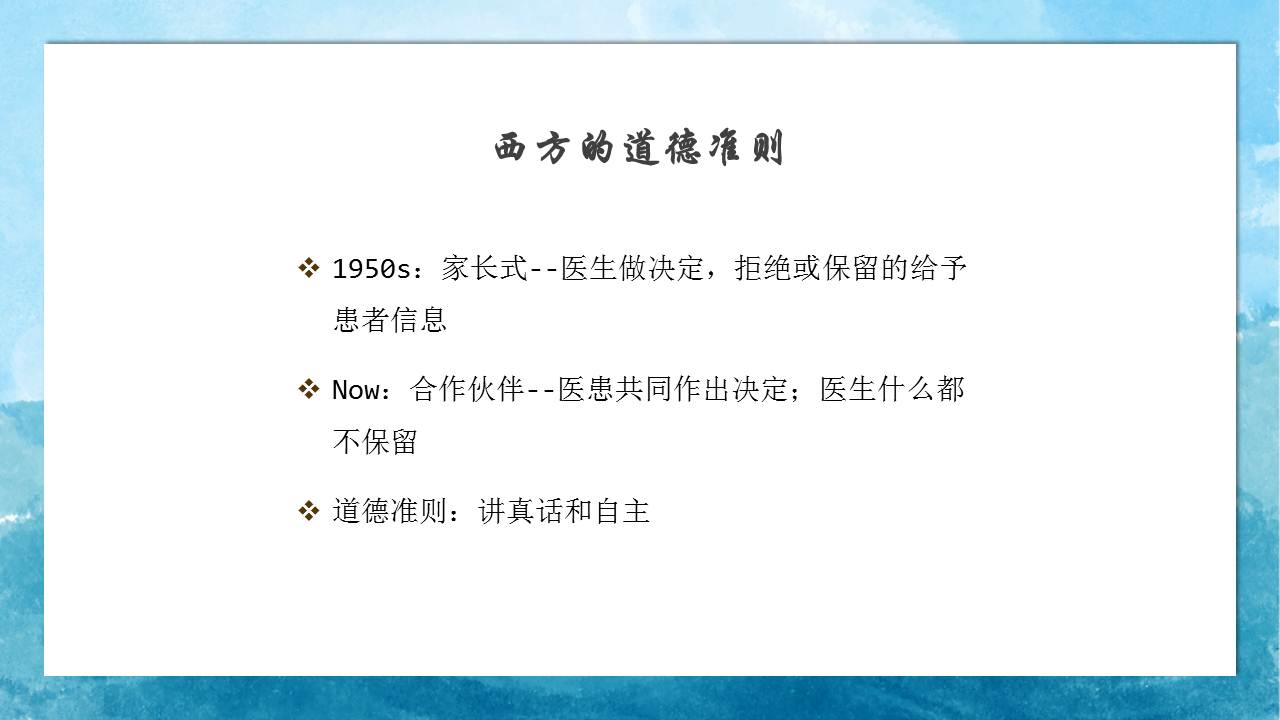 西方的道德准则

❖ 1950s：家长式--医生做决定，拒绝或保留的给予患者信息

❖ Now：合作伙伴--医患共同作出决定；医生什么都不保留

❖ 道德准则：讲真话和自主